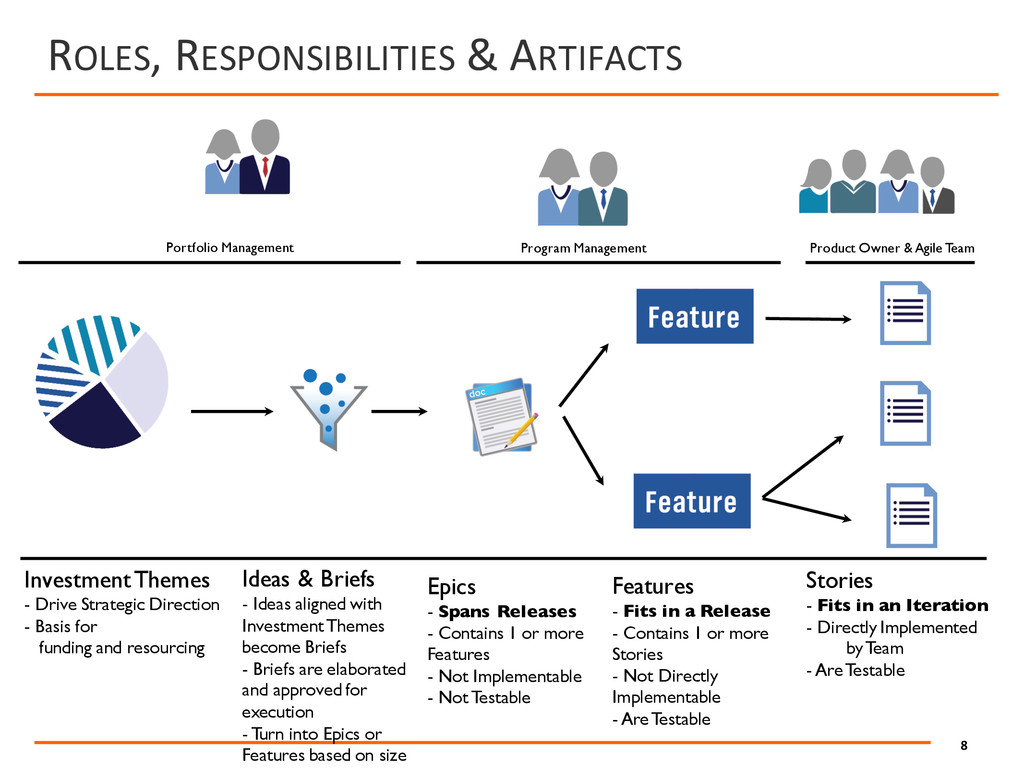 ROLES, RESPONSIBILITIES & ARTIFACTS

Portfolio Management

Program Management

Product Owner & Agile Team

doc

Feature

Feature

Investment Themes
- Drive Strategic Direction
- Basis for funding and resourcing

Ideas & Briefs
- Ideas aligned with Investment Themes become Briefs
- Briefs are elaborated and approved for execution
- Turn into Epics or Features based on size

Epics
- Spans Releases
- Contains 1 or more Features
- Not Implementable
- Not Testable

Features
- Fits in a Release
- Contains 1 or more Stories
- Not Directly Implementable
- Are Testable

Stories
- Fits in an Iteration
- Directly Implemented by Team
- Are Testable

8